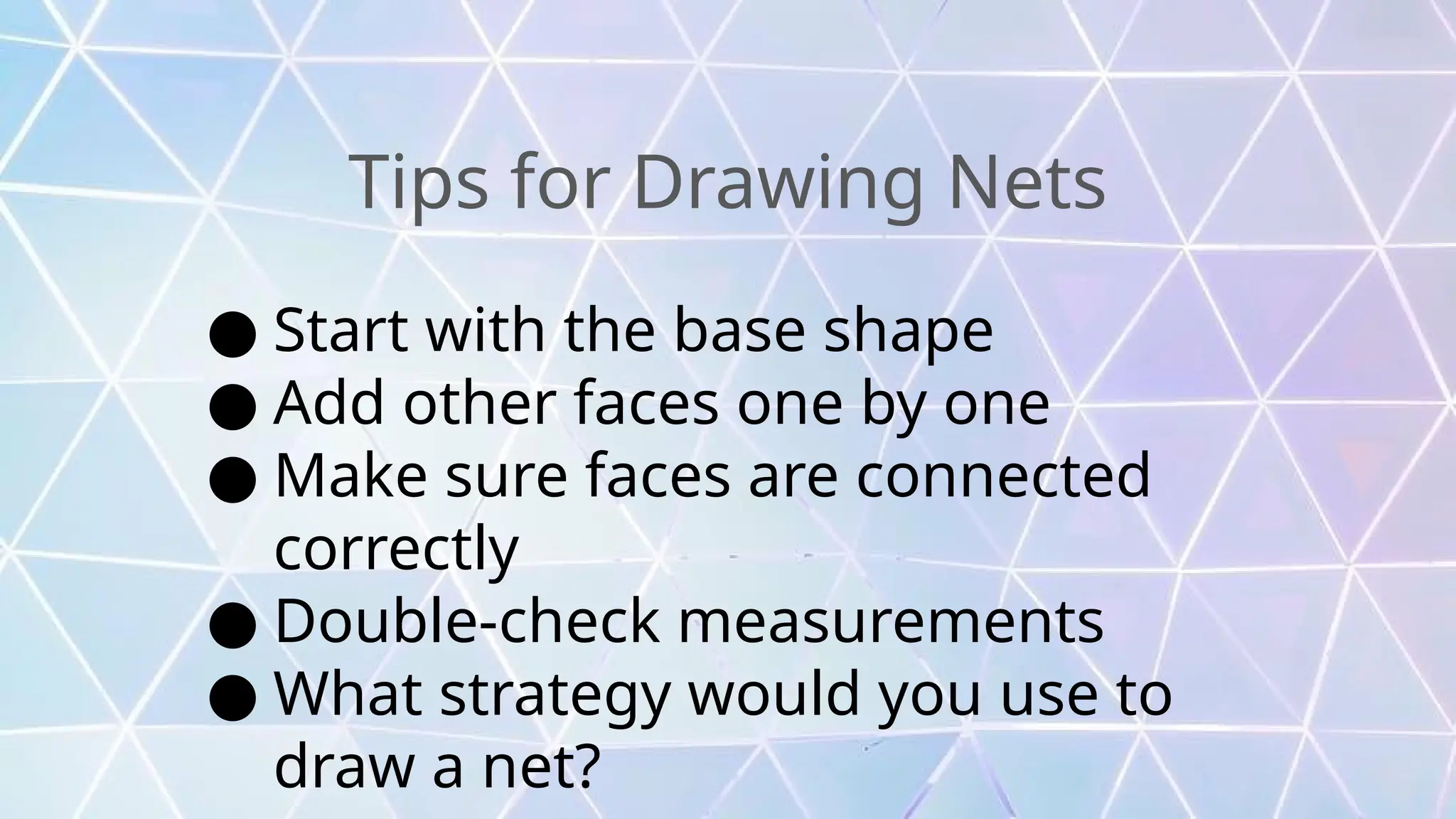 Tips for Drawing Nets

● Start with the base shape
● Add other faces one by one
● Make sure faces are connected correctly
● Double-check measurements
● What strategy would you use to draw a net?